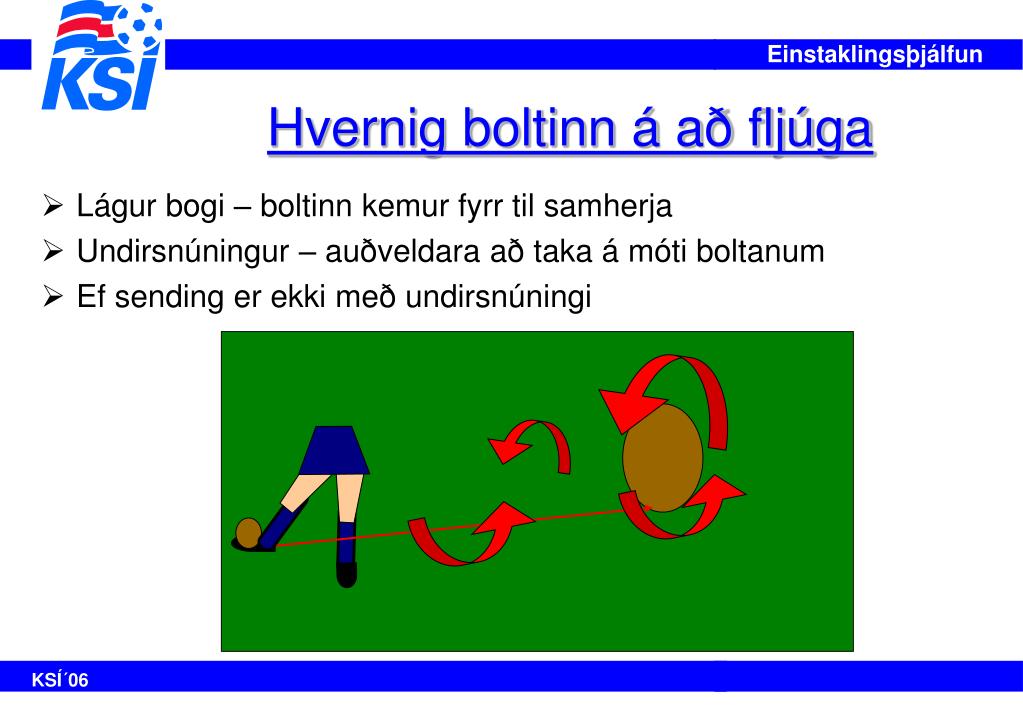 KSÍ

Einstaklingsþjálfun

Hvernig boltinn á að fljúga

➢ Lágur bogi – boltinn kemur fyrr til samherja
➢ Undirsnúningur – auðveldara að taka á móti boltanum
➢ Ef sending er ekki með undirsnúningi

KSÍ´06